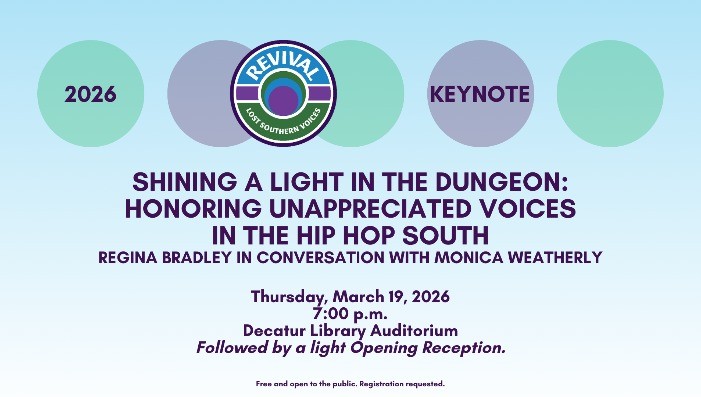 2026

REVIVAL
LOST SOUTHERN VOICES

KEYNOTE

SHINING A LIGHT IN THE DUNGEON: HONORING UNAPPRECIATED VOICES IN THE HIP HOP SOUTH
REGINA BRADLEY IN CONVERSATION WITH MONICA WEATHERLY

Thursday, March 19, 2026
7:00 p.m.
Decatur Library Auditorium
Followed by a light Opening Reception.

Free and open to the public. Registration requested.